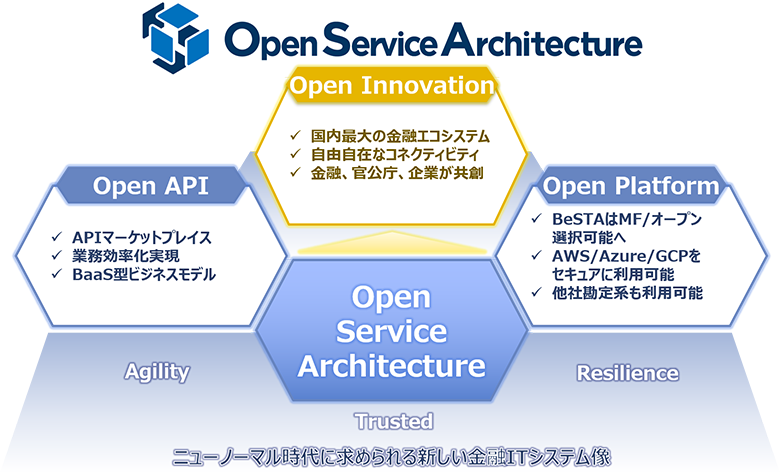 Open Service Architecture

Open Innovation

✓ 国内最大の金融エコシステム
✓ 自由自在なコネクティビティ
✓ 金融、官公庁、企業が共創

Open API

✓ APIマーケットプレイス
✓ 業務効率化実現
✓ BaaS型ビジネスモデル

Open Platform

✓ BeSTAはMF/オープン選択可能へ
✓ AWS/Azure/GCPをセキュアに利用可能
✓ 他社勘定系も利用可能

Open Service Architecture

Agility

Resilience

Trusted

ニューノーマル時代に求められる新しい金融ITシステム像